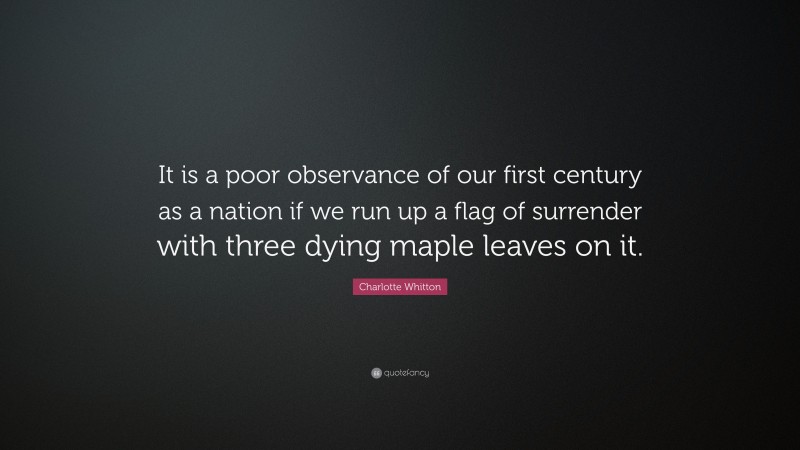 It is a poor observance of our first century as a nation if we run up a flag of surrender with three dying maple leaves on it.

Charlotte Whitton

quotefancy